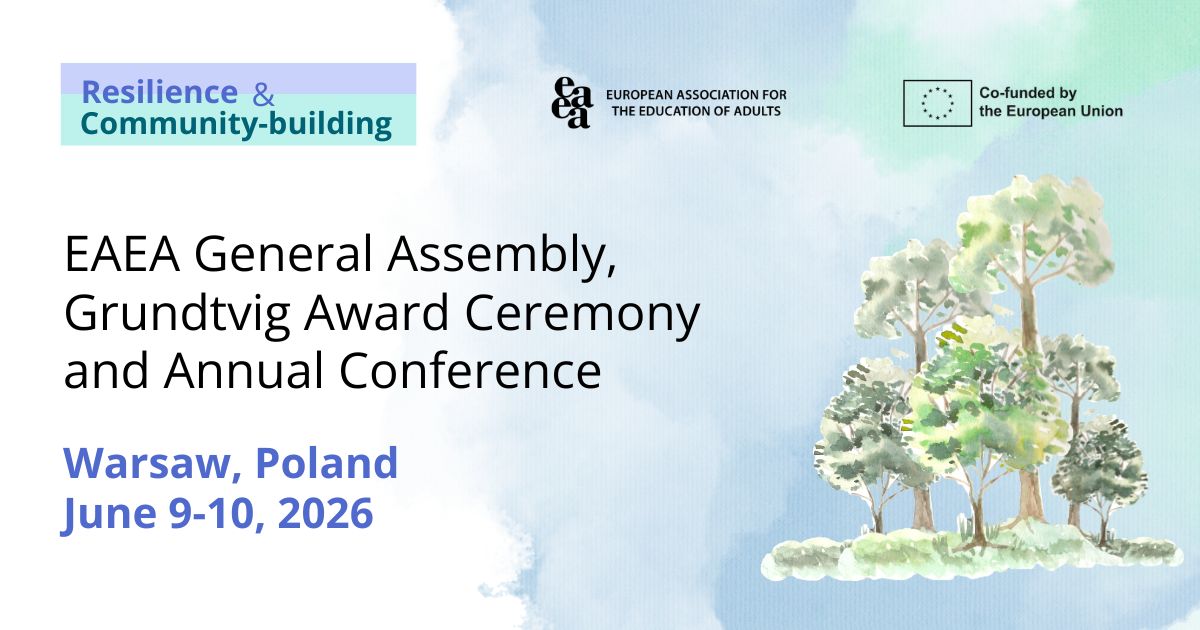 Resilience & Community-building

eaea EUROPEAN ASSOCIATION FOR THE EDUCATION OF ADULTS

Co-funded by the European Union

EAEA General Assembly, Grundtvig Award Ceremony and Annual Conference

Warsaw, Poland
June 9-10, 2026